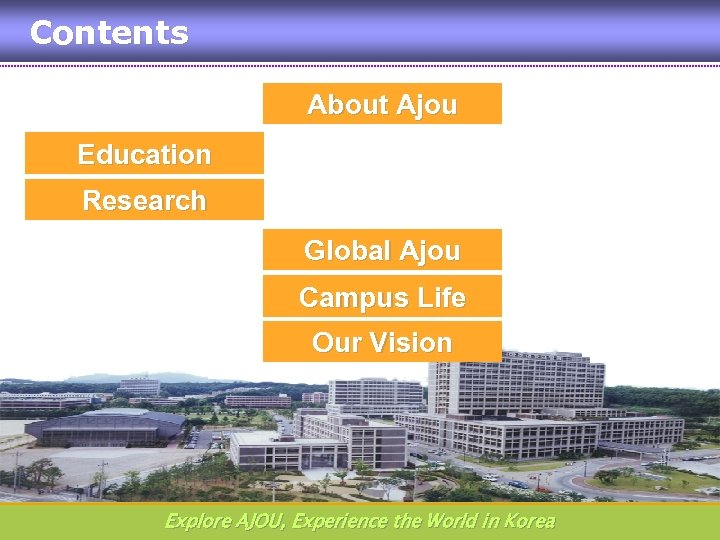 Contents

About Ajou

Education

Research

Global Ajou

Campus Life

Our Vision

Explore AJOU, Experience the World in Korea